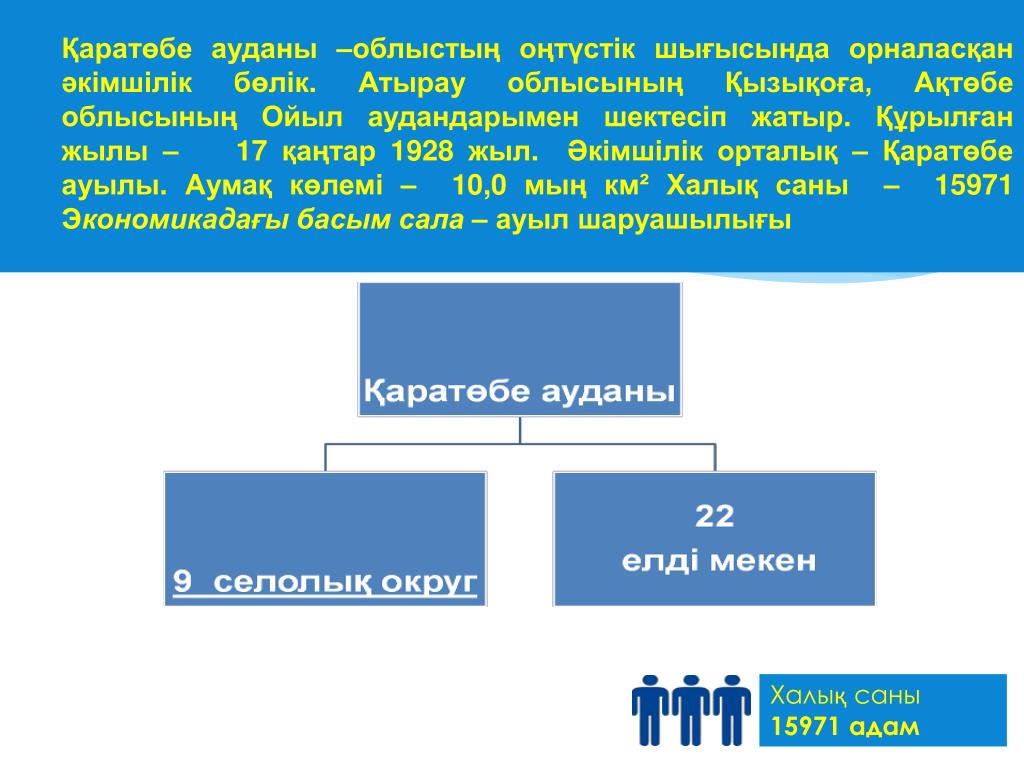 Қаратөбе ауданы –облыстың оңтүстік шығысында орналасқан әкімшілік бөлік. Атырау облысының Қызықоға, Ақтөбе облысының Ойыл аудандарымен шектесіп жатыр. Құрылған жылы – 17 қаңтар 1928 жыл. Әкімшілік орталық – Қаратөбе ауылы. Аумақ көлемі – 10,0 мың км² Халық саны – 15971 Экономикадағы басым сала – ауыл шаруашылығы

Қаратөбе ауданы

9 селолық округ

22
елді мекен

Халық саны
15971 адам